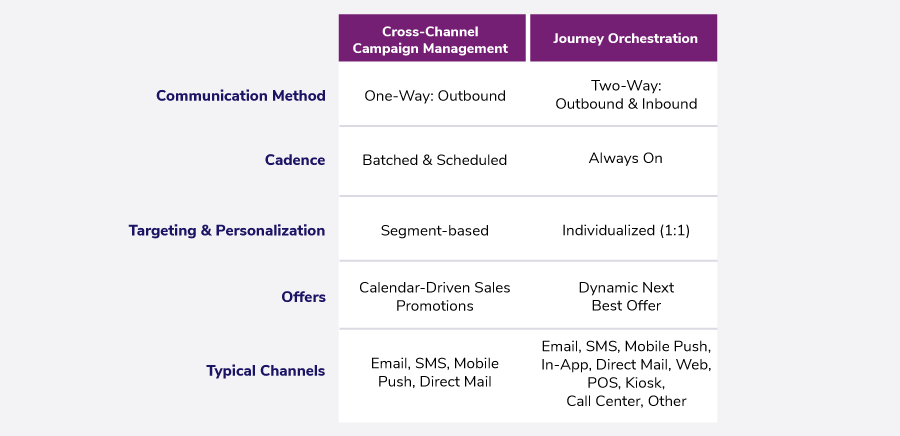 | | Cross-Channel Campaign Management | Journey Orchestration |
|---|---|---|
| Communication Method | One-Way: Outbound | Two-Way: Outbound & Inbound |
| Cadence | Batched & Scheduled | Always On |
| Targeting & Personalization | Segment-based | Individualized (1:1) |
| Offers | Calendar-Driven Sales Promotions | Dynamic Next Best Offer |
| Typical Channels | Email, SMS, Mobile Push, Direct Mail | Email, SMS, Mobile Push, In-App, Direct Mail, Web, POS, Kiosk, Call Center, Other |